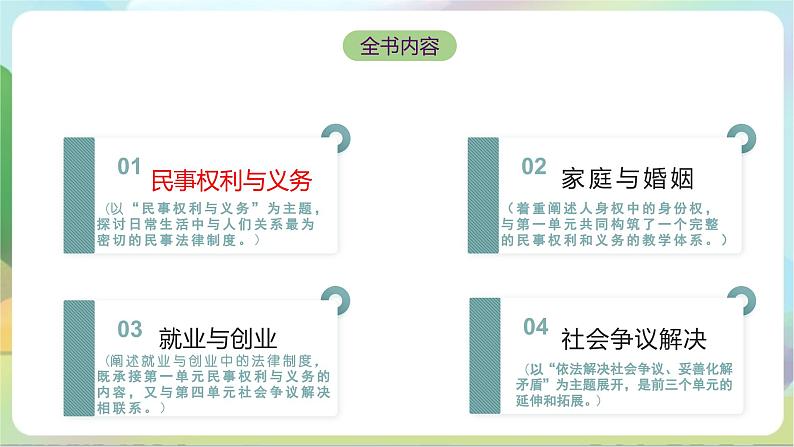 全书内容

01 民事权利与义务

（以“民事权利与义务”为主题，探讨日常生活中与人们关系最为密切的民事法律制度。）

02 家庭与婚姻

（着重阐述人身权中的身份权，与第一单元共同构筑了一个完整的民事权利和义务的教学体系。）

03 就业与创业

（阐述就业与创业中的法律制度，既承接第一单元民事权利与义务的内容，又与第四单元社会争议解决相联系。）

04 社会争议解决

（以“依法解决社会争议、妥善化解矛盾”为主题展开，是前三个单元的延伸和拓展。）